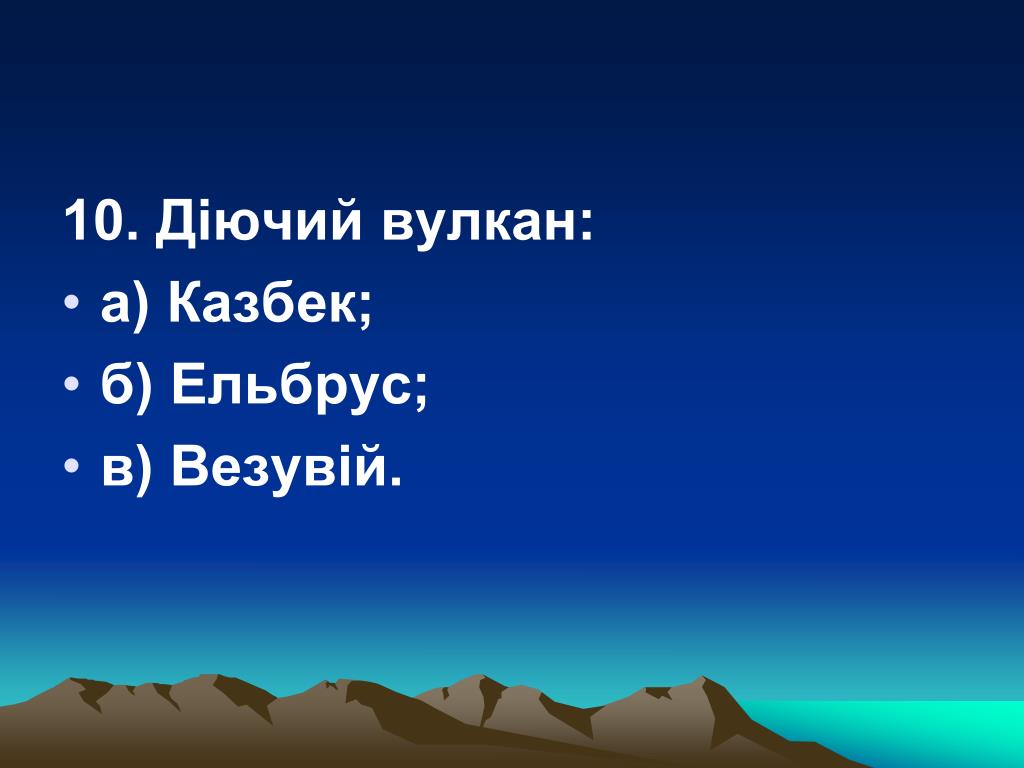 10. Діючий вулкан:

• а) Казбек;
• б) Ельбрус;
• в) Везувій.